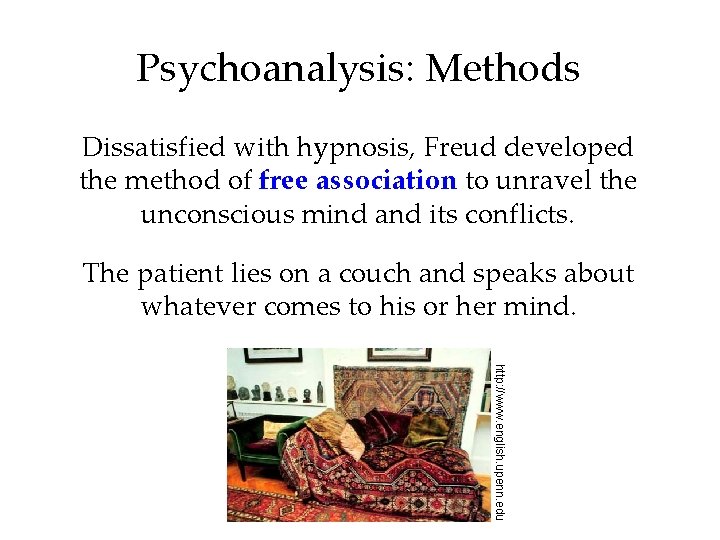 Psychoanalysis: Methods

Dissatisfied with hypnosis, Freud developed the method of free association to unravel the unconscious mind and its conflicts.

The patient lies on a couch and speaks about whatever comes to his or her mind.

http://www.english.upenn.edu